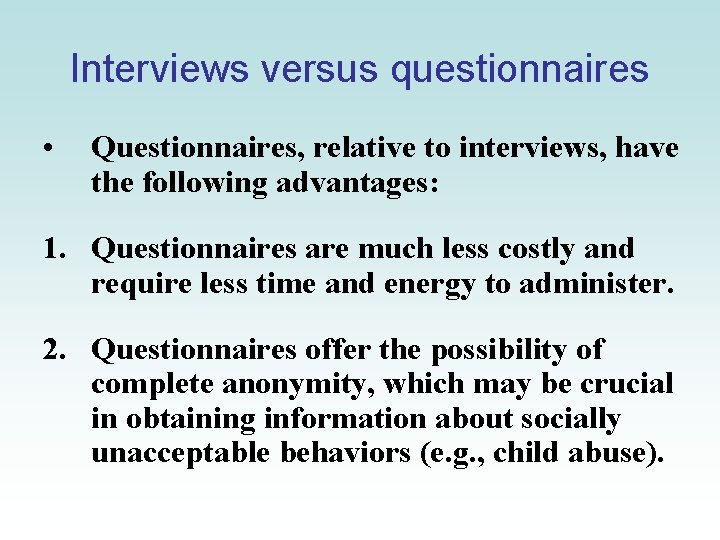 Interviews versus questionnaires

• Questionnaires, relative to interviews, have the following advantages:

1. Questionnaires are much less costly and require less time and energy to administer.

2. Questionnaires offer the possibility of complete anonymity, which may be crucial in obtaining information about socially unacceptable behaviors (e.g., child abuse).